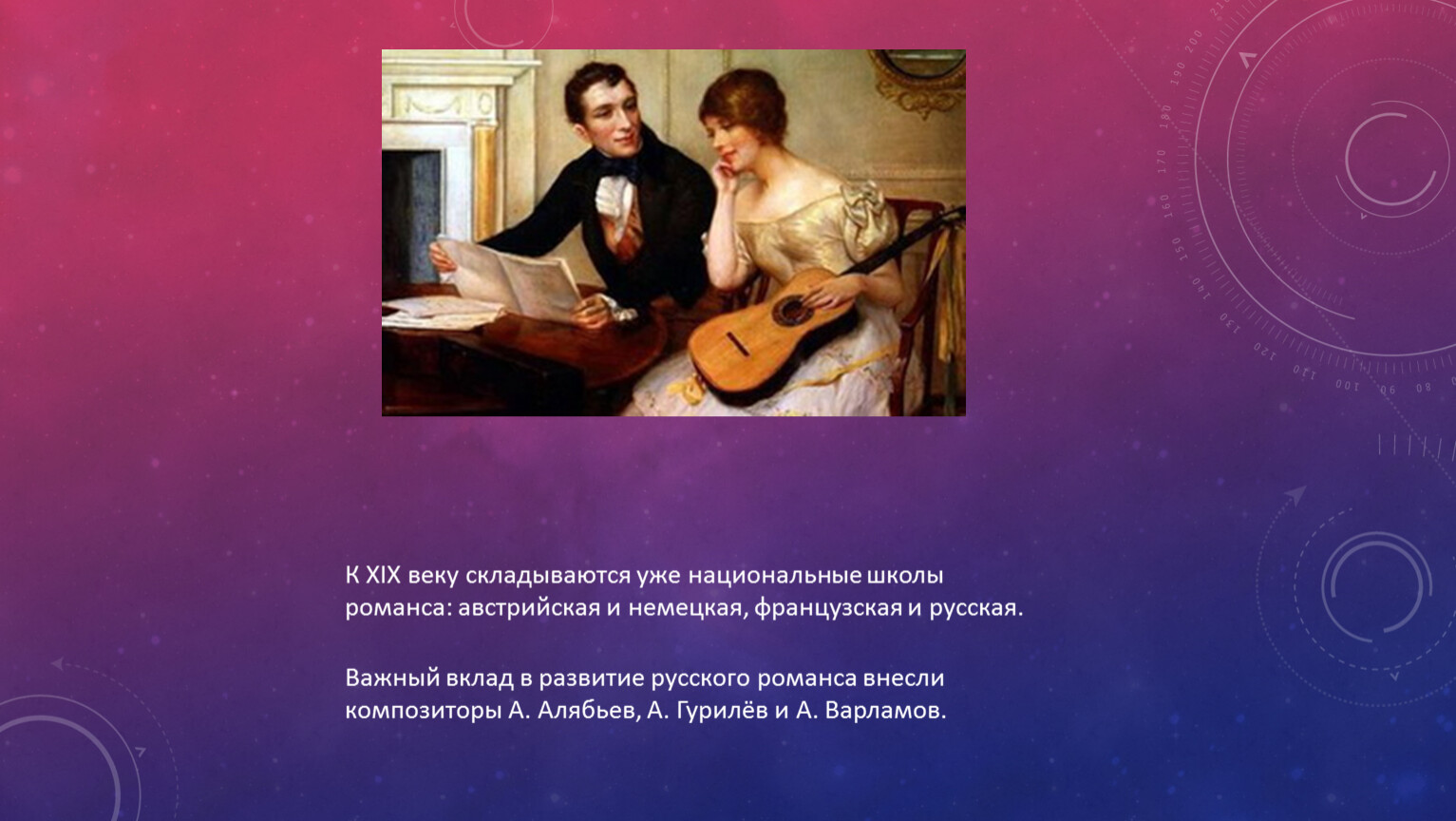 К XIX веку складываются уже национальные школы романса: австрийская и немецкая, французская и русская.

Важный вклад в развитие русского романса внесли композиторы А. Алябьев, А. Гурилёв и А. Варламов.